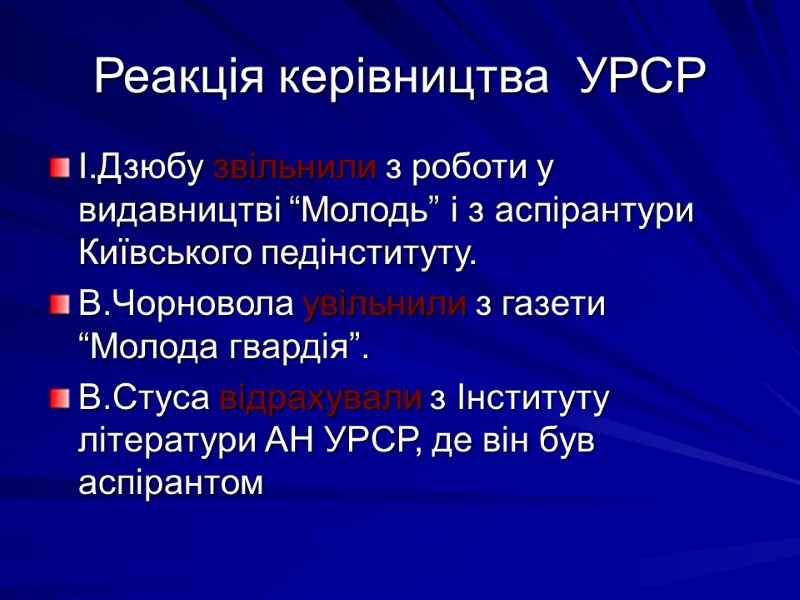 Реакція керівництва УРСР

І.Дзюбу звільнили з роботи у видавництві “Молодь” і з аспірантури Київського педінституту.

В.Чорновола увільнили з газети “Молода гвардія”.

В.Стуса відрахували з Інституту літератури АН УРСР, де він був аспірантом